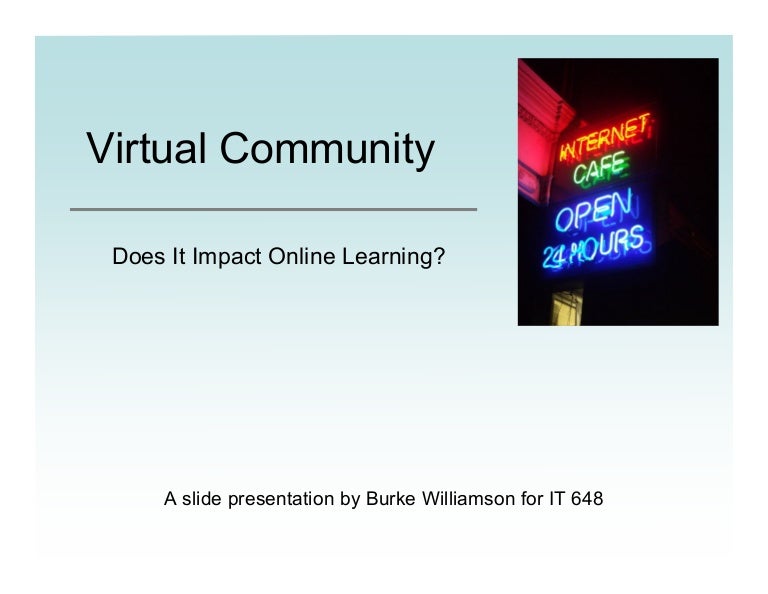 Virtual Community

Does It Impact Online Learning?

INTERNET CAFE OPEN 24 HOURS

A slide presentation by Burke Williamson for IT 648